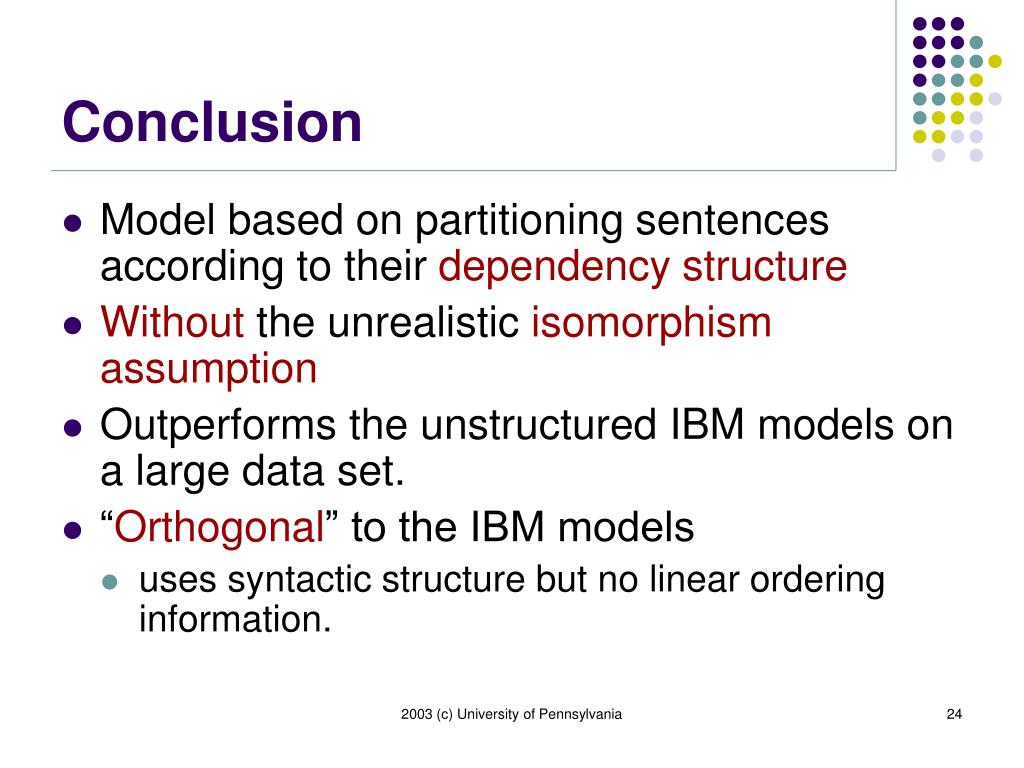 Conclusion

- Model based on partitioning sentences according to their dependency structure
- Without the unrealistic isomorphism assumption
- Outperforms the unstructured IBM models on a large data set.
- “Orthogonal” to the IBM models
  - uses syntactic structure but no linear ordering information.

2003 (c) University of Pennsylvania

24